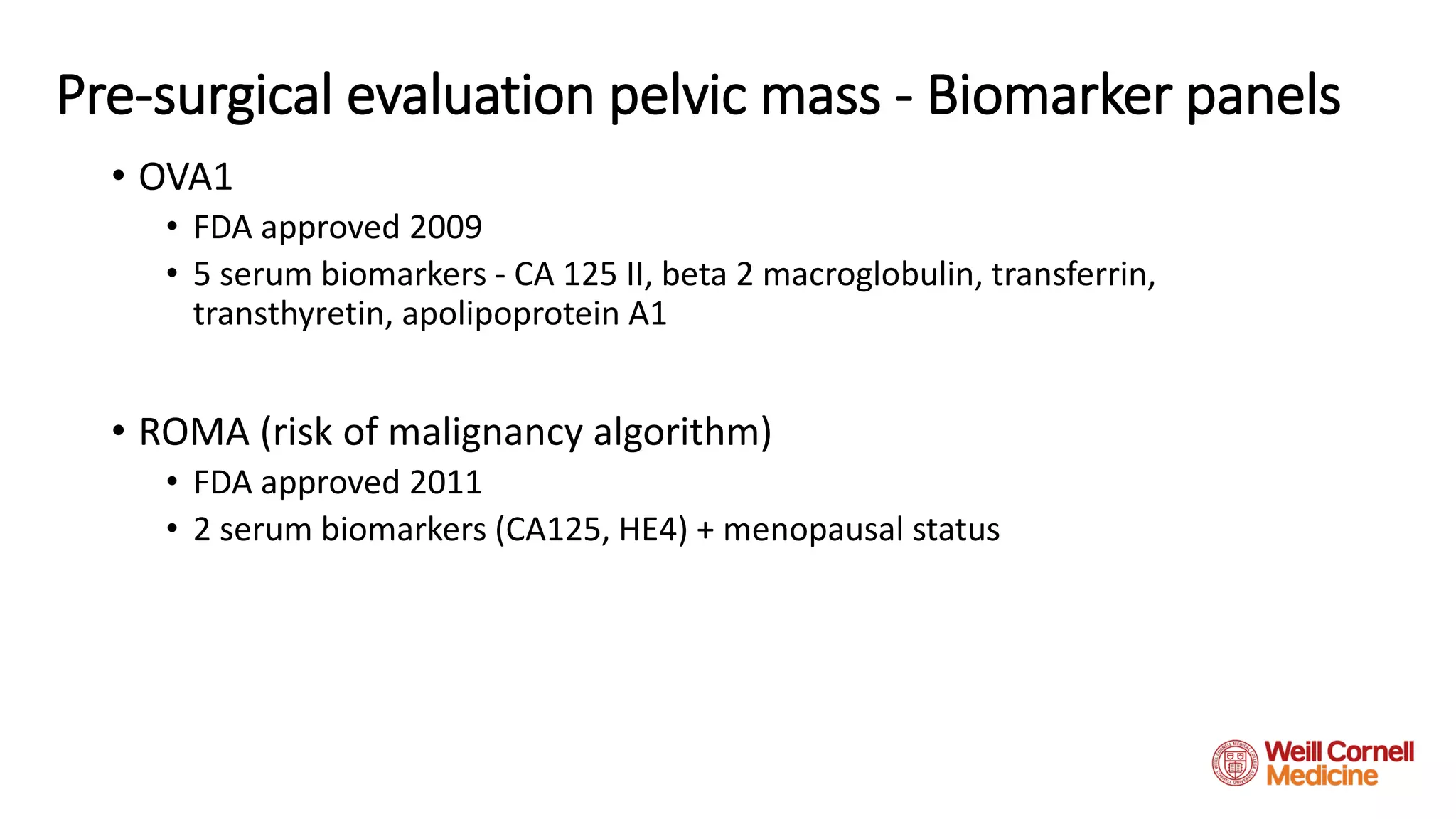 Pre-surgical evaluation pelvic mass - Biomarker panels

• OVA1
  • FDA approved 2009
  • 5 serum biomarkers - CA 125 II, beta 2 macroglobulin, transferrin, transthyretin, apolipoprotein A1

• ROMA (risk of malignancy algorithm)
  • FDA approved 2011
  • 2 serum biomarkers (CA125, HE4) + menopausal status

Weill Cornell Medicine